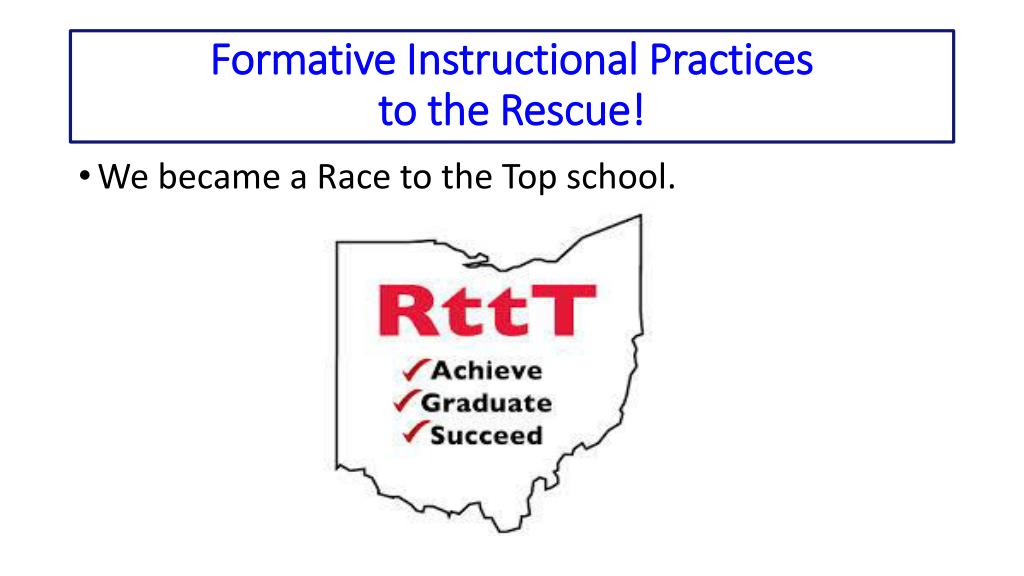 Formative Instructional Practices to the Rescue!

• We became a Race to the Top school.

RttT

✓Achieve
✓Graduate
✓Succeed